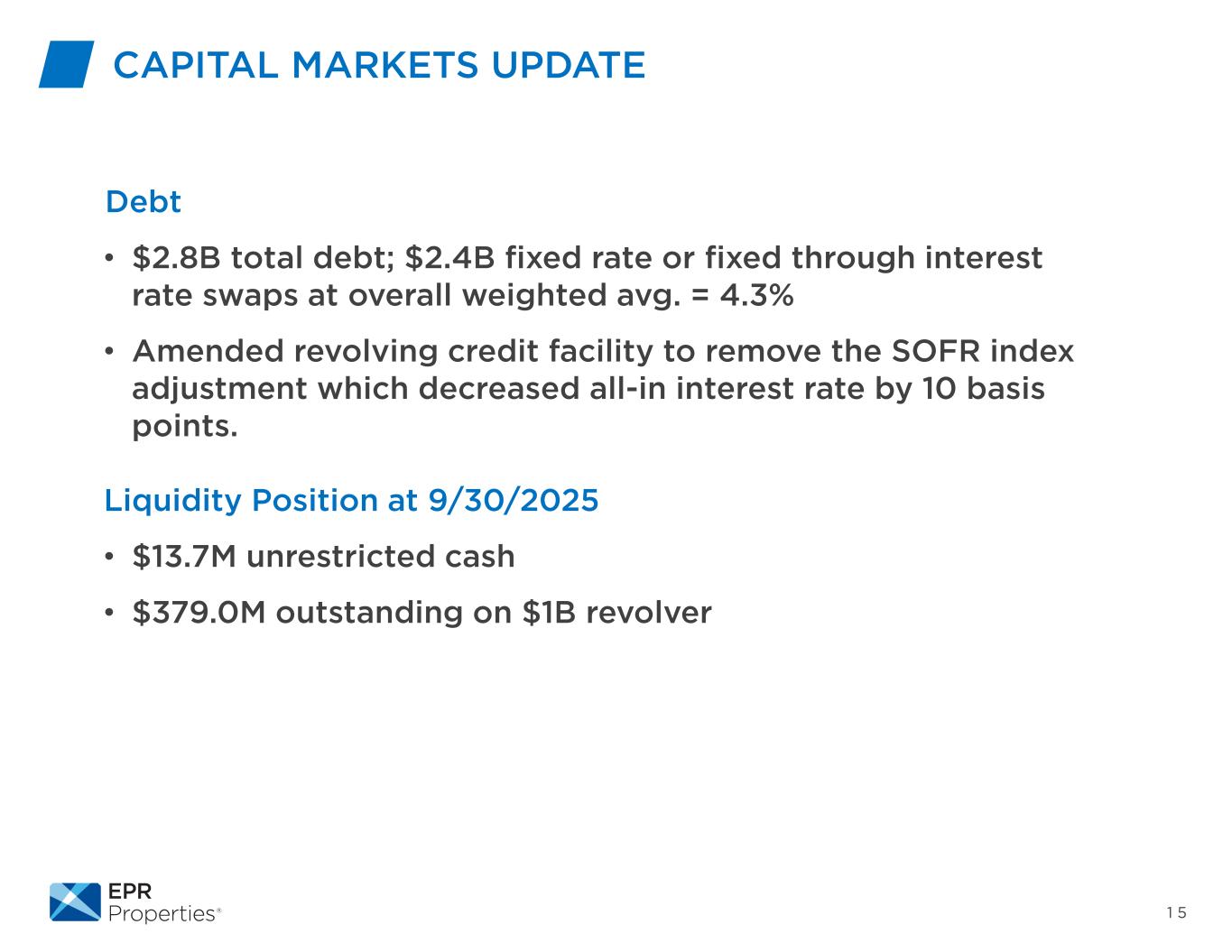 CAPITAL MARKETS UPDATE

Debt

• \$2.8B total debt; \$2.4B fixed rate or fixed through interest rate swaps at overall weighted avg. = 4.3%

• Amended revolving credit facility to remove the SOFR index adjustment which decreased all-in interest rate by 10 basis points.

Liquidity Position at 9/30/2025

• \$13.7M unrestricted cash

• \$379.0M outstanding on \$1B revolver

EPR Properties®

15